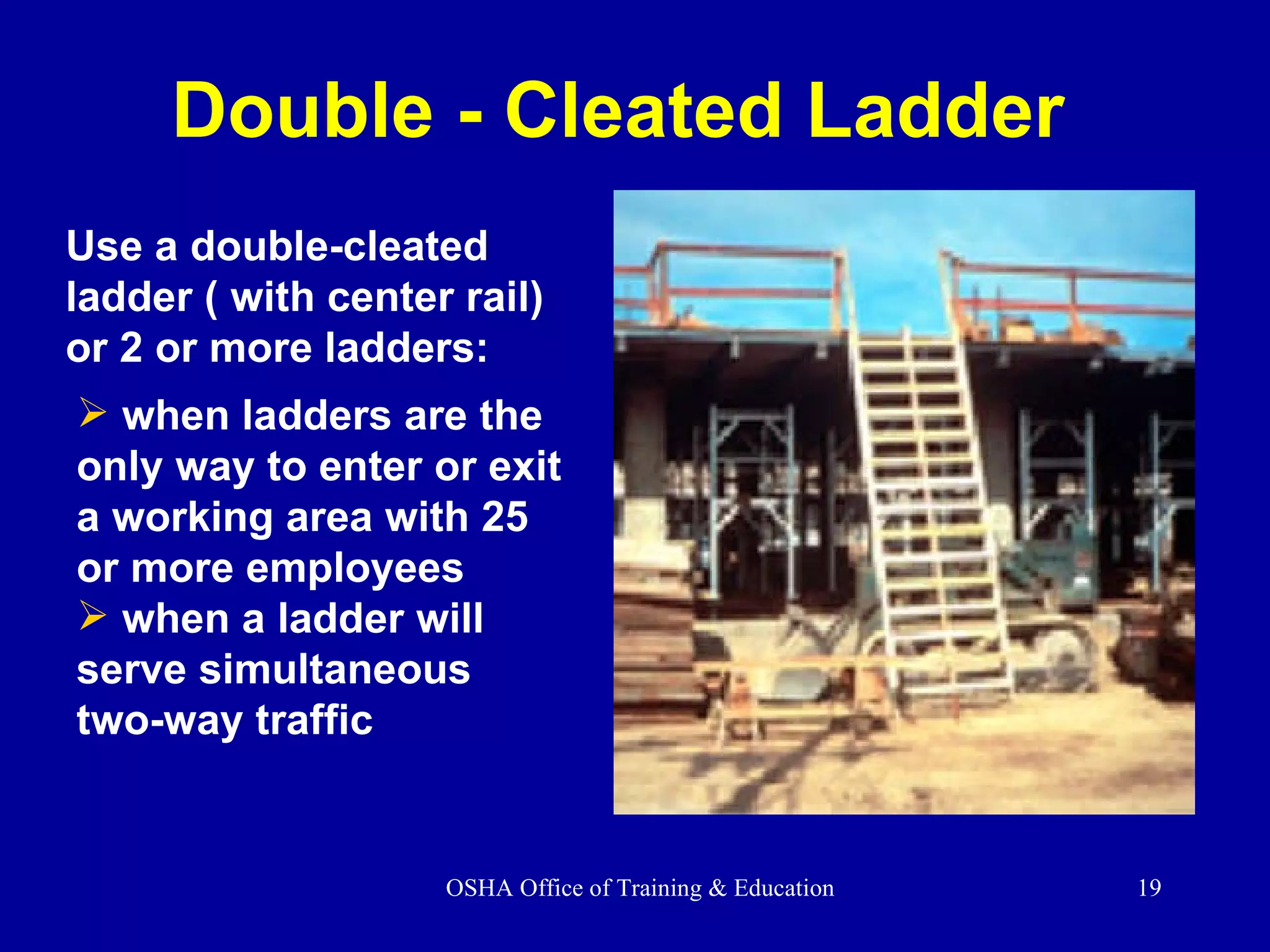 Double - Cleated Ladder

Use a double-cleated ladder ( with center rail) or 2 or more ladders:

➢ when ladders are the only way to enter or exit a working area with 25 or more employees
➢ when a ladder will serve simultaneous two-way traffic

OSHA Office of Training & Education

19